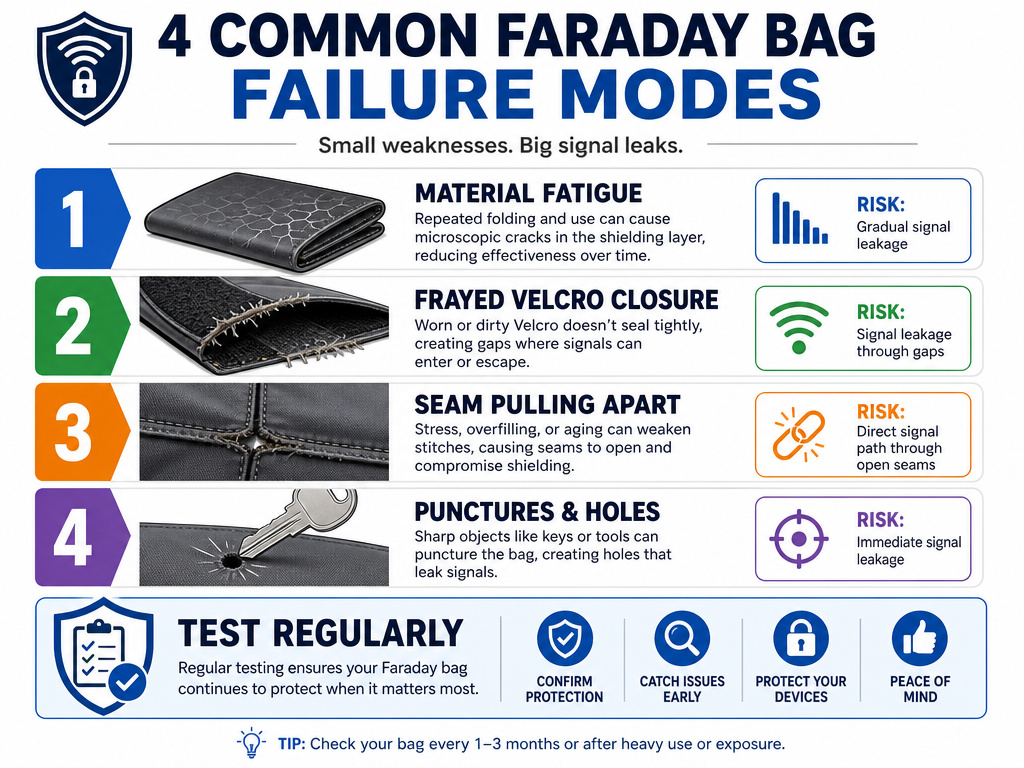 4 COMMON FARADAY BAG
FAILURE MODES

Small weaknesses. Big signal leaks.

1

MATERIAL FATIGUE

Repeated folding and use can cause microscopic cracks in the shielding layer, reducing effectiveness over time.

RISK:
Gradual signal leakage

2

FRAYED VELCRO CLOSURE

Worn or dirty Velcro doesn't seal tightly, creating gaps where signals can enter or escape.

RISK:
Signal leakage through gaps

3

SEAM PULLING APART

Stress, overfilling, or aging can weaken stitches, causing seams to open and compromise shielding.

RISK:
Direct signal path through open seams

4

PUNCTURES & HOLES

Sharp objects like keys or tools can puncture the bag, creating holes that leak signals.

RISK:
Immediate signal leakage

TEST REGULARLY

Regular testing ensures your Faraday bag continues to protect when it matters most.

CONFIRM PROTECTION

CATCH ISSUES EARLY

PROTECT YOUR DEVICES

PEACE OF MIND

TIP: Check your bag every 1–3 months or after heavy use or exposure.